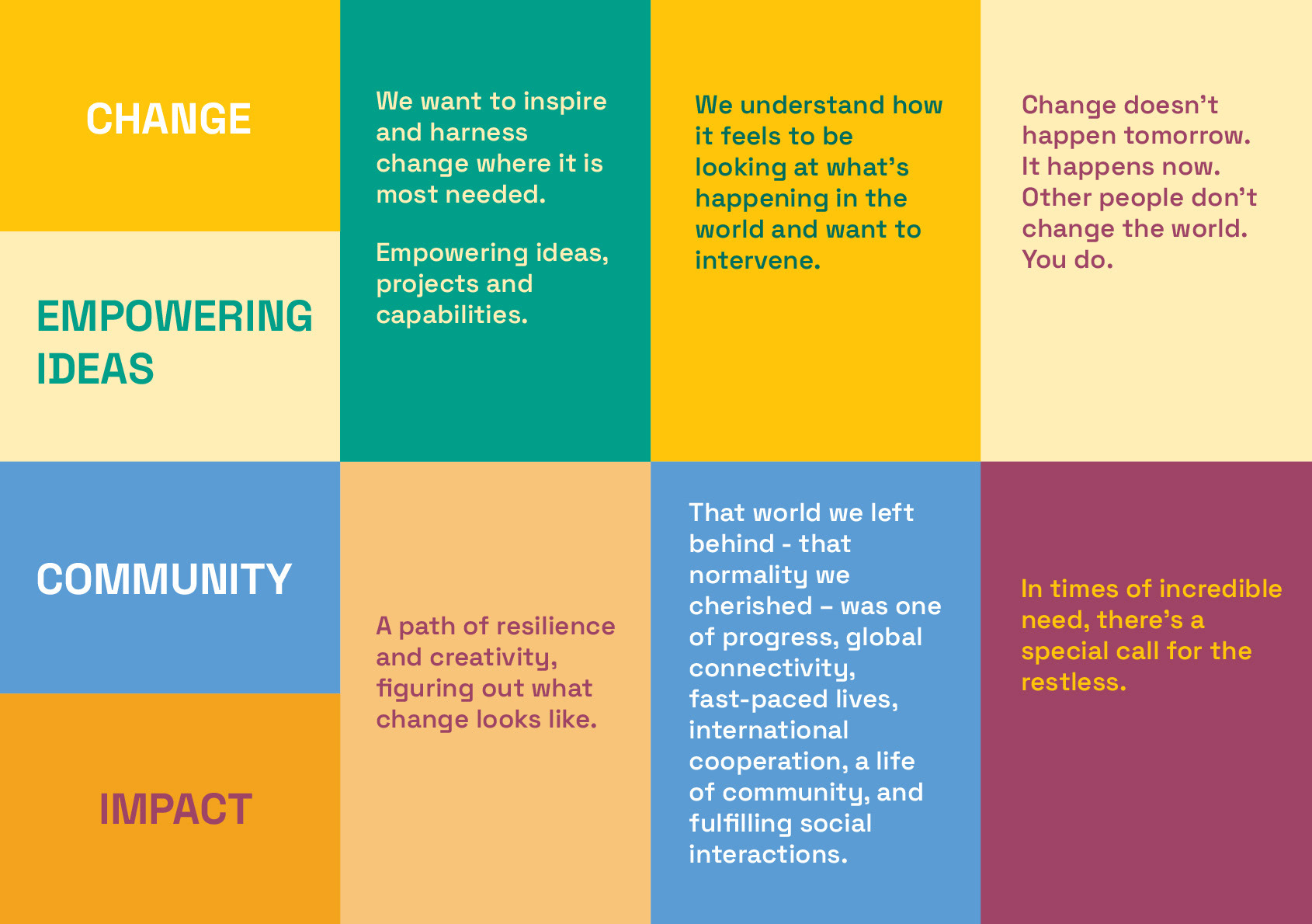 CHANGE

EMPOWERING IDEAS

We want to inspire and harness change where it is most needed.

Empowering ideas, projects and capabilities.

We understand how it feels to be looking at what's happening in the world and want to intervene.

Change doesn't happen tomorrow. It happens now. Other people don't change the world. You do.

COMMUNITY

IMPACT

A path of resilience and creativity, figuring out what change looks like.

That world we left behind - that normality we cherished – was one of progress, global connectivity, fast-paced lives, international cooperation, a life of community, and fulfilling social interactions.

In times of incredible need, there's a special call for the restless.